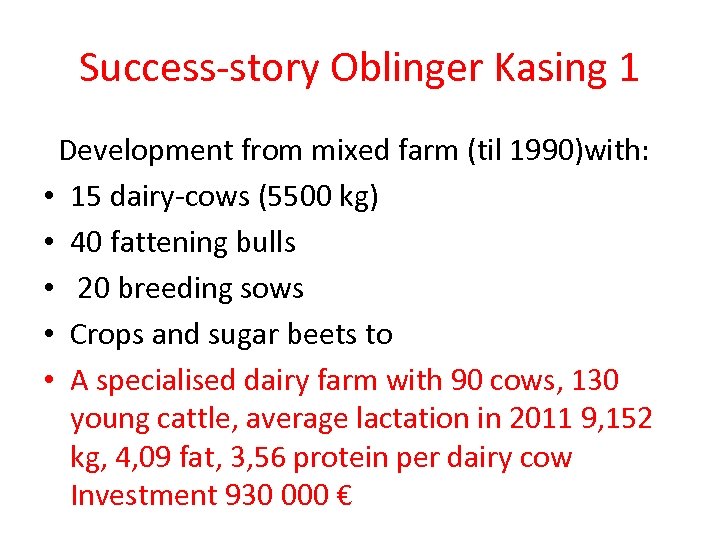 Success-story Oblinger Kasing 1

Development from mixed farm (til 1990)with:

• 15 dairy-cows (5500 kg)
• 40 fattening bulls
• 20 breeding sows
• Crops and sugar beets to
• A specialised dairy farm with 90 cows, 130 young cattle, average lactation in 2011 9,152 kg, 4,09 fat, 3,56 protein per dairy cow Investment 930 000 €